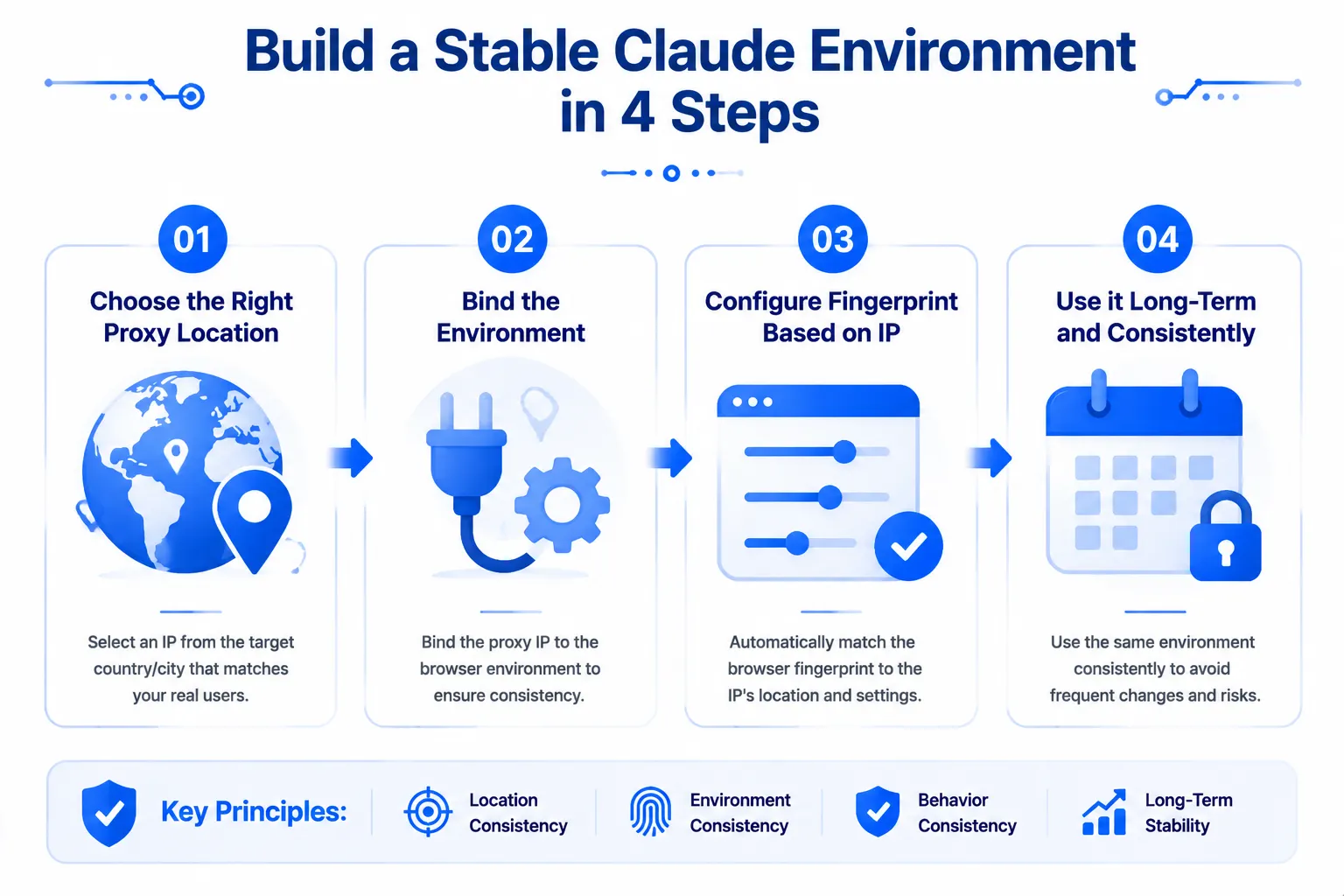 Build a Stable Claude Environment in 4 Steps

01
Choose the Right Proxy Location

Select an IP from the target country/city that matches your real users.

02
Bind the Environment

Bind the proxy IP to the browser environment to ensure consistency.

03
Configure Fingerprint Based on IP

Automatically match the browser fingerprint to the IP's location and settings.

04
Use it Long-Term and Consistently

Use the same environment consistently to avoid frequent changes and risks.

Key Principles:
Location Consistency
Environment Consistency
Behavior Consistency
Long-Term Stability